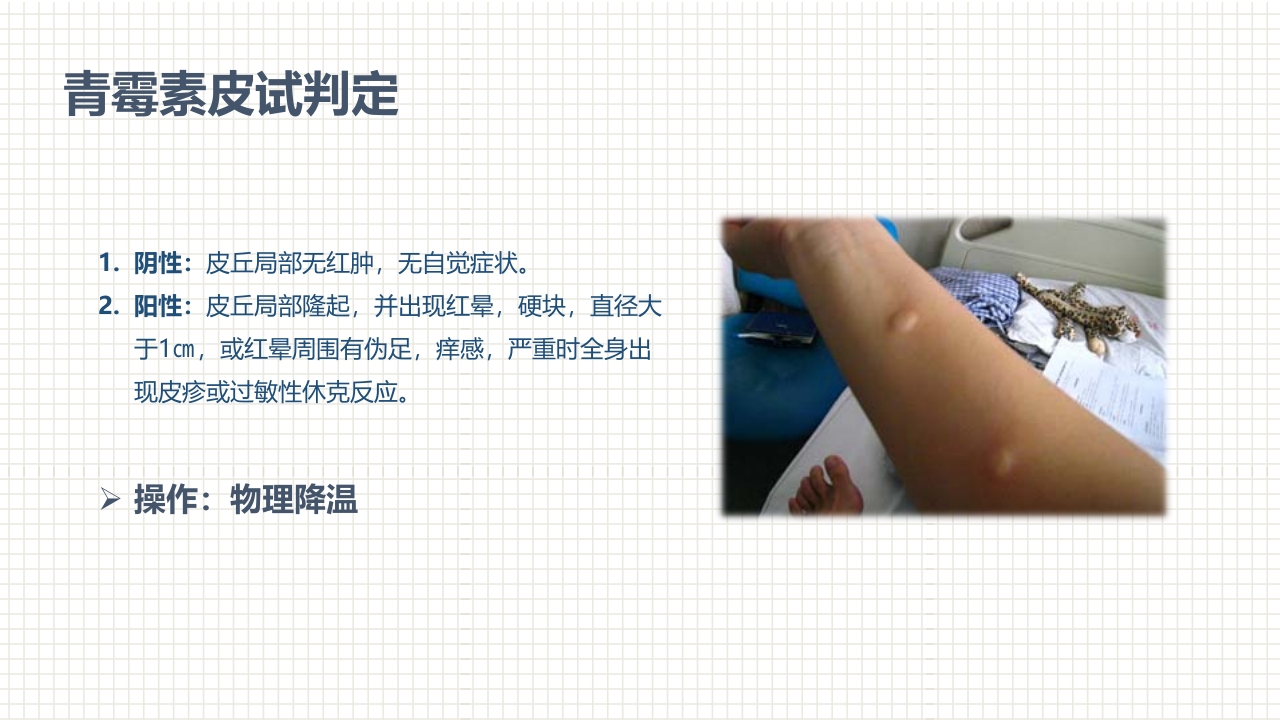 青霉素皮试判定

1. 阴性：皮丘局部无红肿，无自觉症状。
2. 阳性：皮丘局部隆起，并出现红晕，硬块，直径大于1㎝，或红晕周围有伪足，痒感，严重时全身出现皮疹或过敏性休克反应。

➢ 操作：物理降温